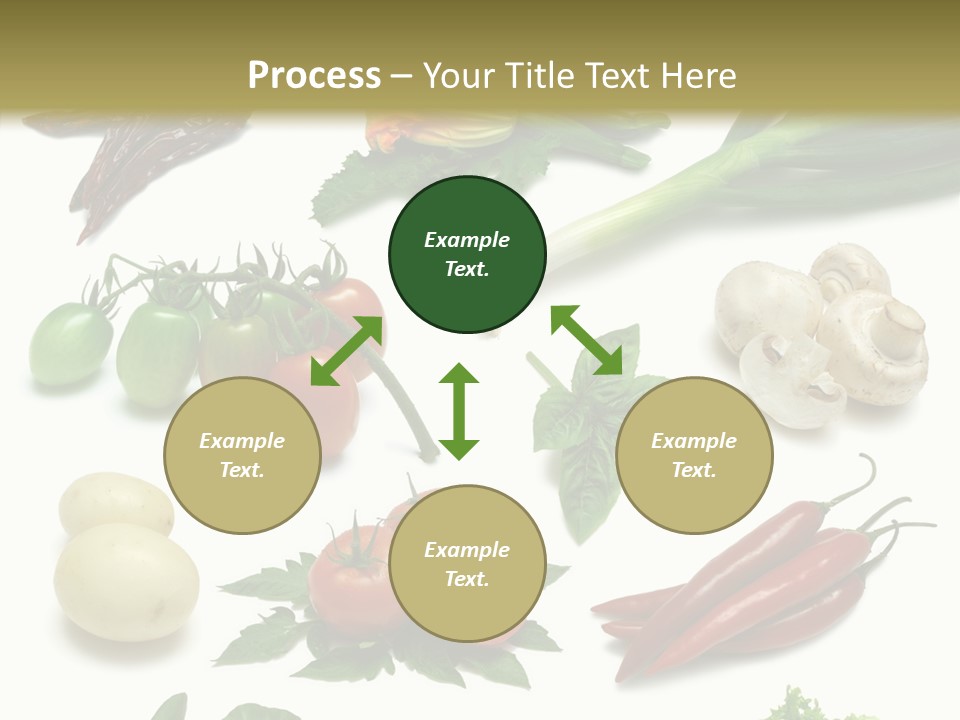 Process – Your Title Text Here

Example Text.

Example Text.

Example Text.

Example Text.